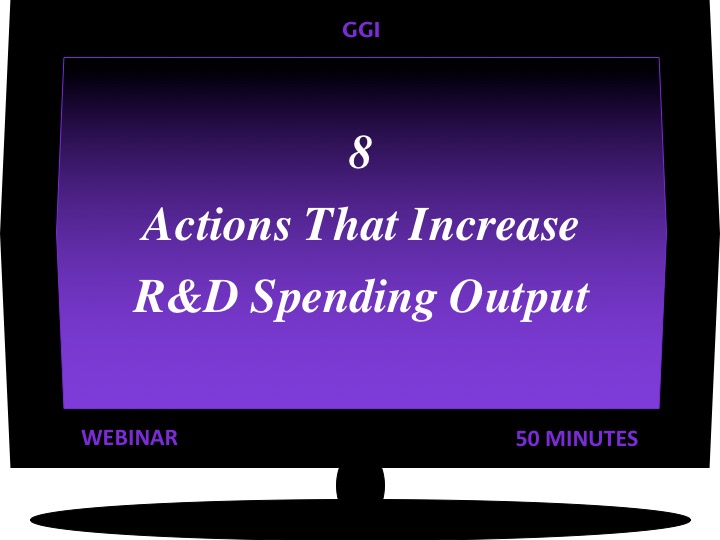 GGI

8
Actions That Increase
R&D Spending Output

WEBINAR

50 MINUTES